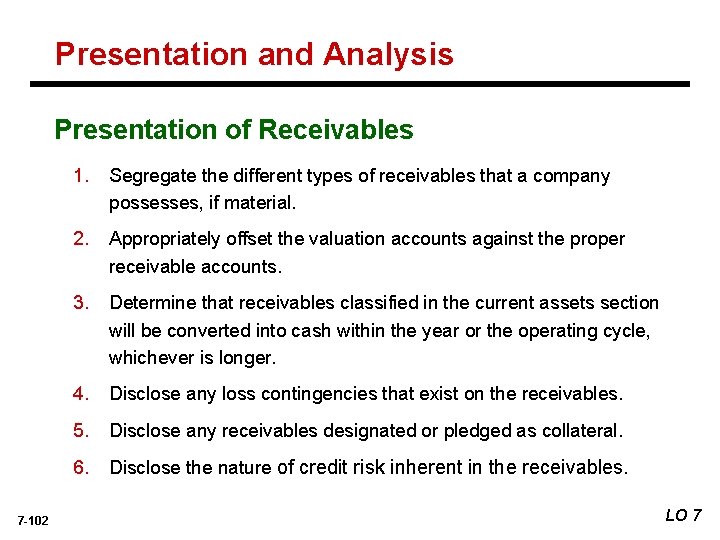 Presentation and Analysis

Presentation of Receivables

1. Segregate the different types of receivables that a company possesses, if material.

2. Appropriately offset the valuation accounts against the proper receivable accounts.

3. Determine that receivables classified in the current assets section will be converted into cash within the year or the operating cycle, whichever is longer.

4. Disclose any loss contingencies that exist on the receivables.

5. Disclose any receivables designated or pledged as collateral.

6. Disclose the nature of credit risk inherent in the receivables.

7-102

LO 7